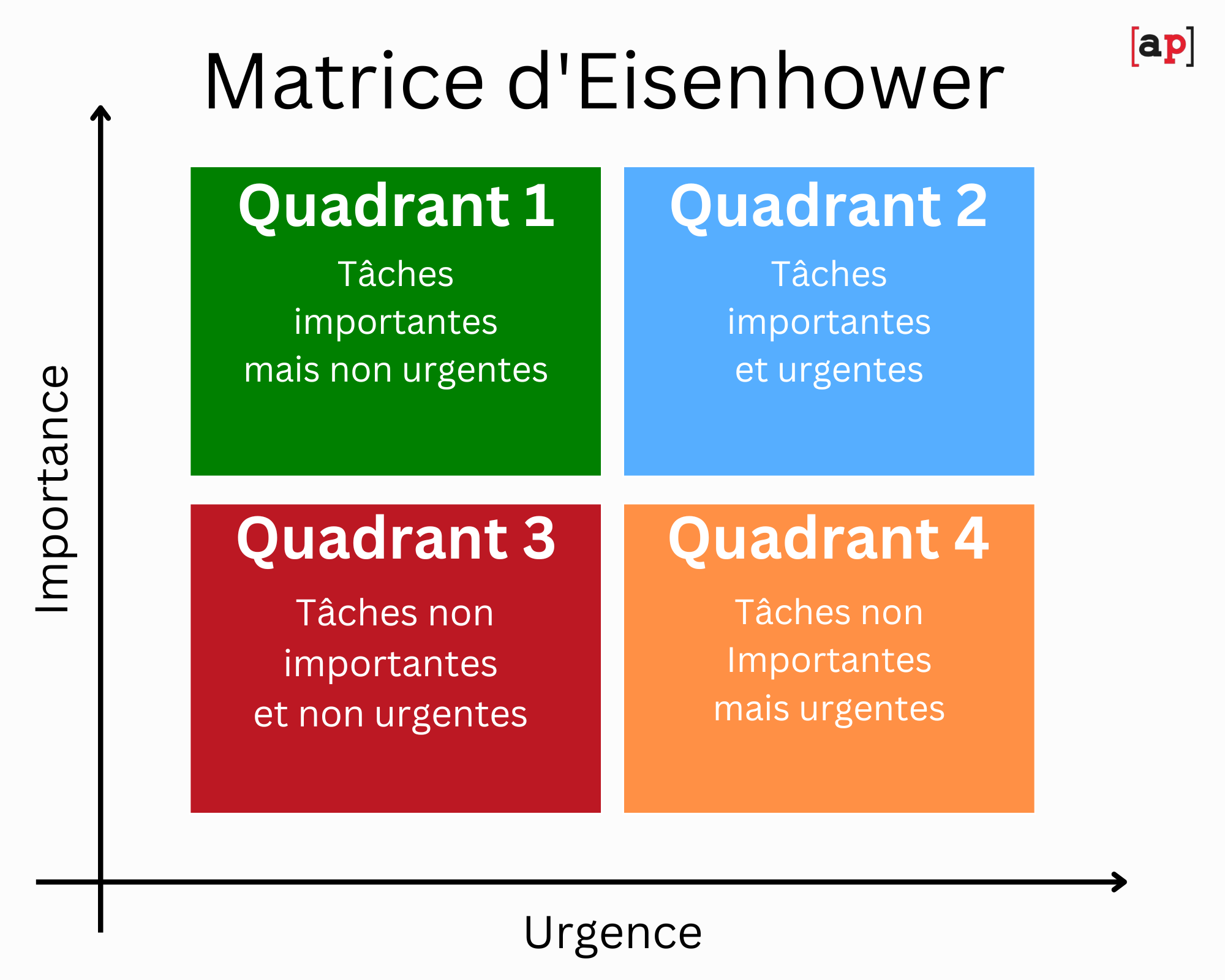 [ap]

Matrice d'Eisenhower

Importance

Quadrant 1
Tâches importantes mais non urgentes

Quadrant 2
Tâches importantes et urgentes

Quadrant 3
Tâches non importantes et non urgentes

Quadrant 4
Tâches non Importantes mais urgentes

Urgence